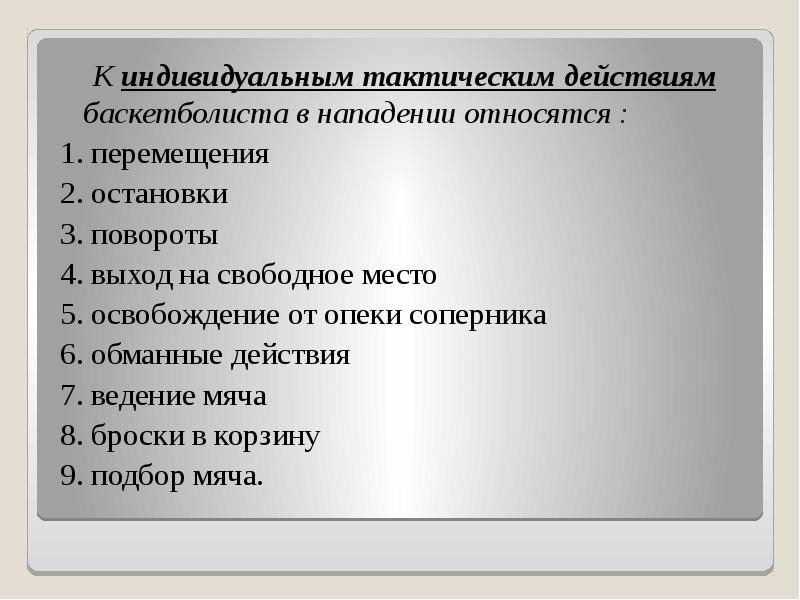 К индивидуальным тактическим действиям баскетболиста в нападении относятся :

1. перемещения
2. остановки
3. повороты
4. выход на свободное место
5. освобождение от опеки соперника
6. обманные действия
7. ведение мяча
8. броски в корзину
9. подбор мяча.